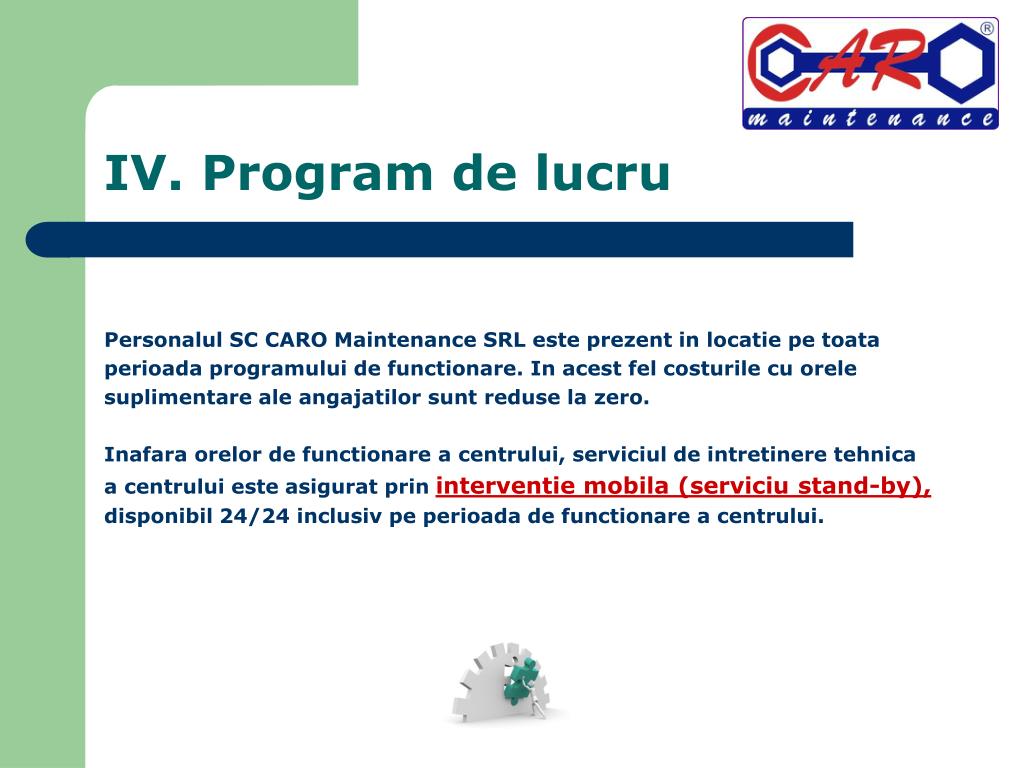 CARO®
maintenance

IV. Program de lucru

Personalul SC CARO Maintenance SRL este prezent in locatie pe toata perioada programului de functionare. In acest fel costurile cu orele suplimentare ale angajatilor sunt reduse la zero.

Inafara orelor de functionare a centrului, serviciul de intretinere tehnica a centrului este asigurat prin interventie mobila (serviciu stand-by), disponibil 24/24 inclusiv pe perioada de functionare a centrului.